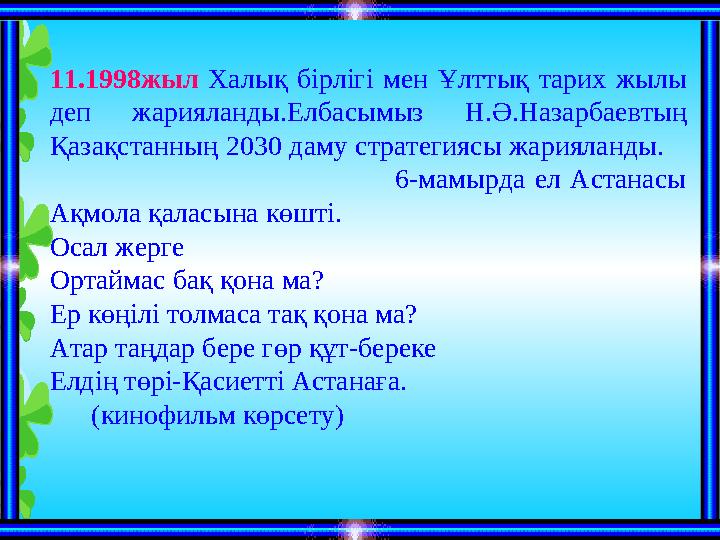 11.1998жыл Халық бірлігі мен Ұлттық тарих жылы деп жарияланды.Елбасымыз Н.Ә.Назарбаевтың Қазақстанның 2030 даму стратегиясы жарияланды.

6-мамырда ел Астанасы Ақмола қаласына көшті.

Осал жерге
Ортаймас бақ қона ма?
Ер көңілі толмаса тақ қона ма?
Атар таңдар бере гөр құт-береке
Елдің төрі-Қасиетті Астанаға.
(кинофильм көрсету)